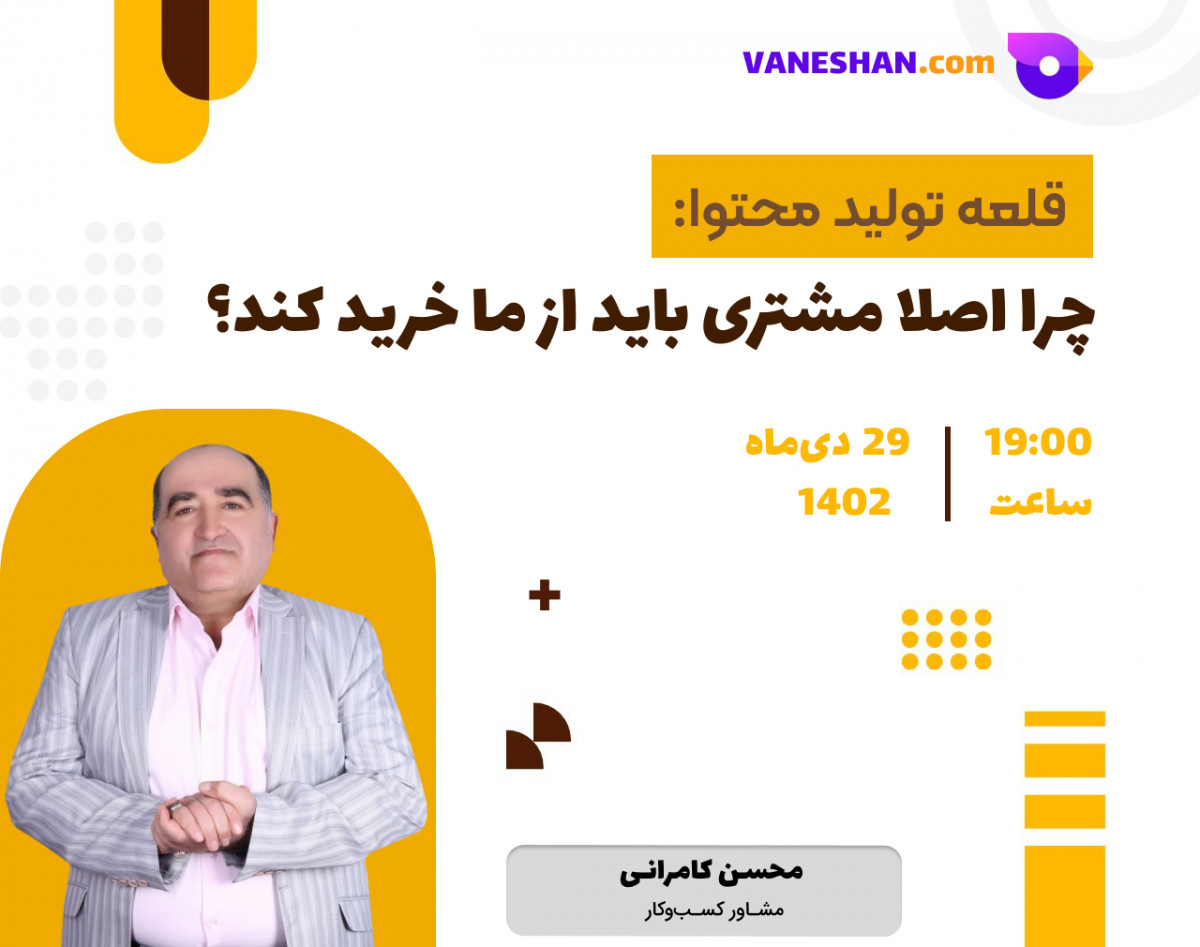 VANESHAN.com

قلعه تولید محتوا:

چرا اصلا مشتری باید از ما خرید کند؟

19:00
ساعت

29 دی‌ماه
1402

محسن کامرانی
مشاور کسب‌وکار